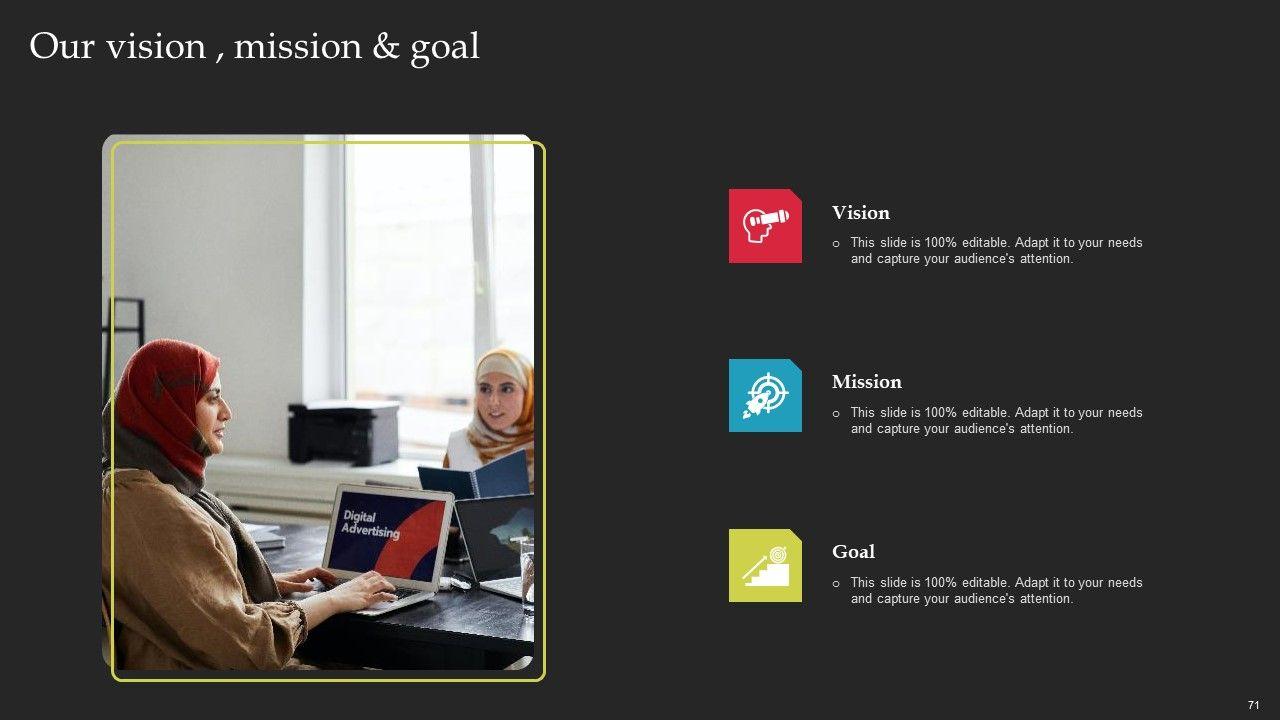 Our vision , mission & goal

Digital Advertising

Vision

○ This slide is 100% editable. Adapt it to your needs and capture your audience's attention.

Mission

○ This slide is 100% editable. Adapt it to your needs and capture your audience's attention.

Goal

○ This slide is 100% editable. Adapt it to your needs and capture your audience's attention.

71